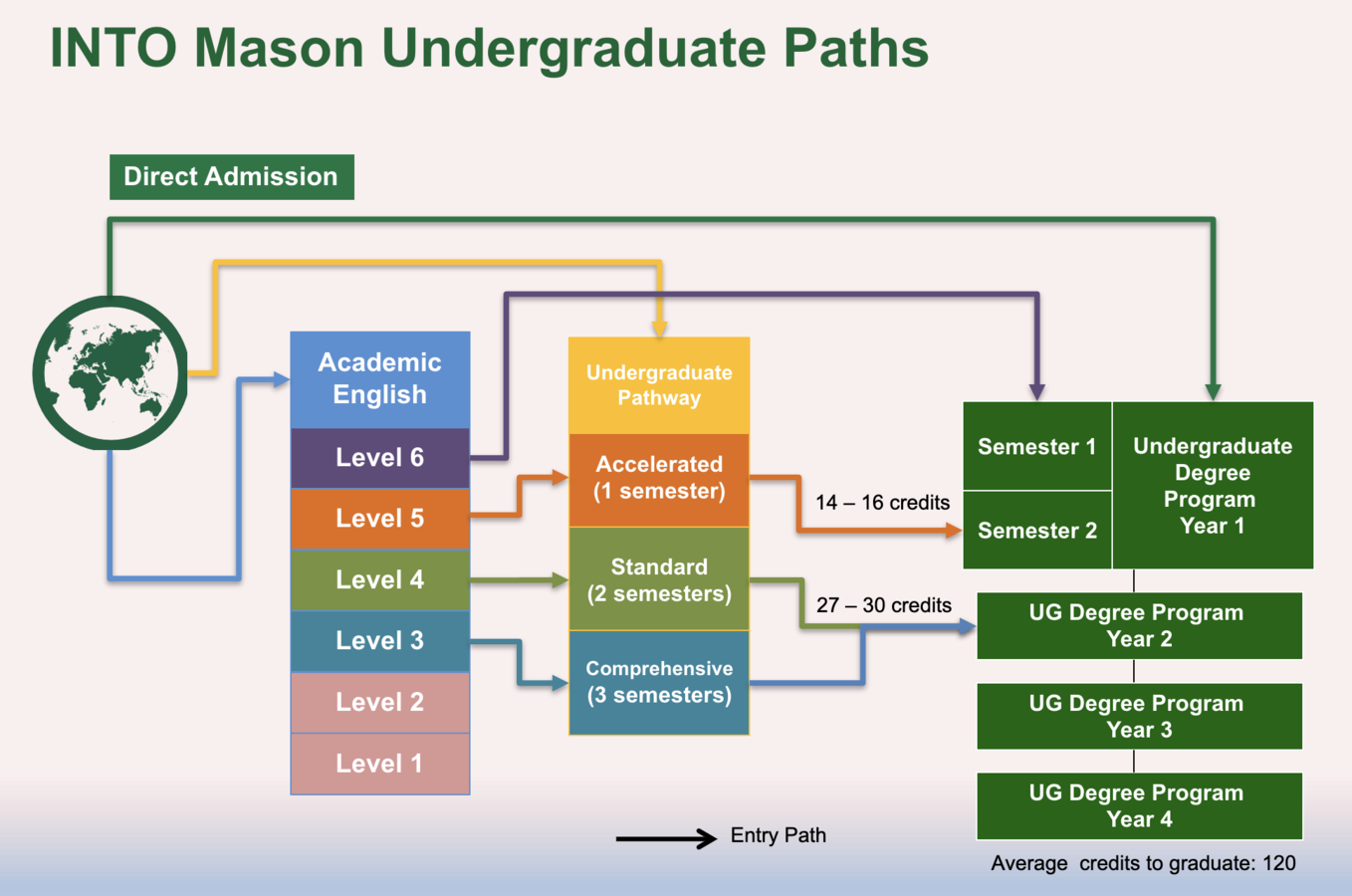 INTO Mason Undergraduate Paths

Direct Admission

Academic English

Level 6

Level 5

Level 4

Level 3

Level 2

Level 1

Undergraduate Pathway

Accelerated (1 semester)

Standard (2 semesters)

Comprehensive (3 semesters)

14 – 16 credits

27 – 30 credits

Semester 1

Semester 2

Undergraduate Degree Program Year 1

UG Degree Program Year 2

UG Degree Program Year 3

UG Degree Program Year 4

Entry Path

Average credits to graduate: 120